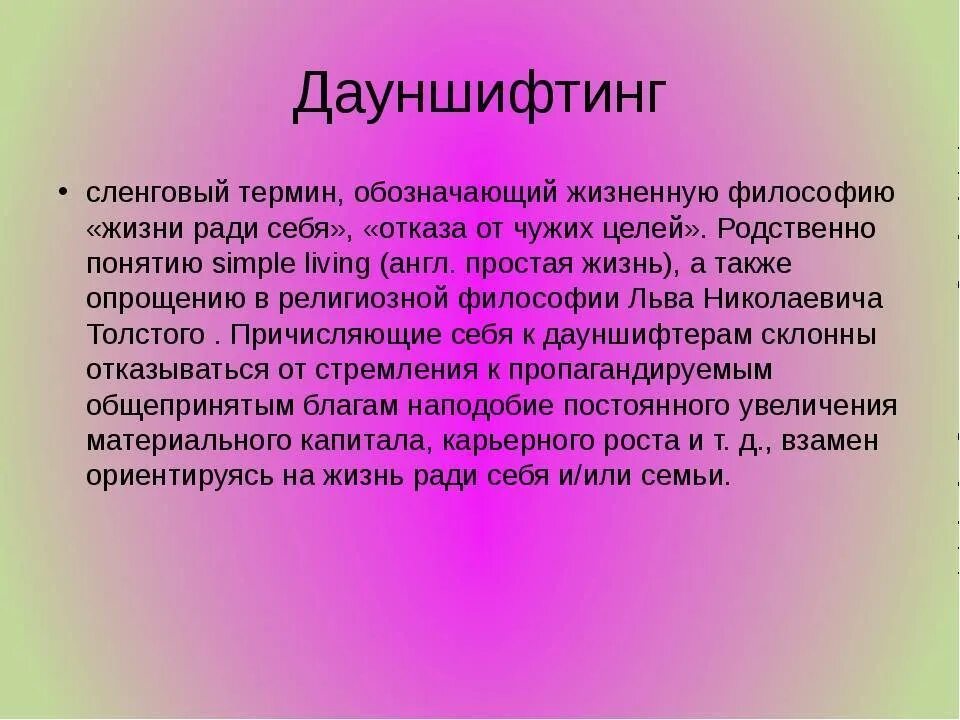 Дауншифтинг

• сленговый термин, обозначающий жизненную философию «жизни ради себя», «отказа от чужих целей». Родственно понятию simple living (англ. простая жизнь), а также опрощению в религиозной философии Льва Николаевича Толстого . Причисляющие себя к дауншифтерам склонны отказываться от стремления к пропагандируемым общепринятым благам наподобие постоянного увеличения материального капитала, карьерного роста и т. д., взамен ориентируясь на жизнь ради себя и/или семьи.